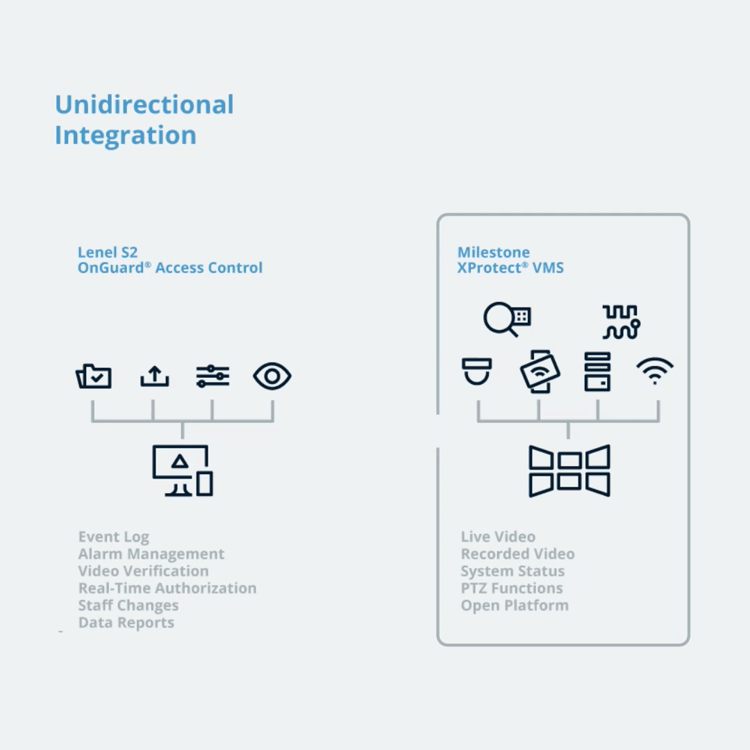 Unidirectional Integration

Lenel S2
OnGuard® Access Control

Event Log
Alarm Management
Video Verification
Real-Time Authorization
Staff Changes
Data Reports

Milestone
XProtect® VMS

Live Video
Recorded Video
System Status
PTZ Functions
Open Platform